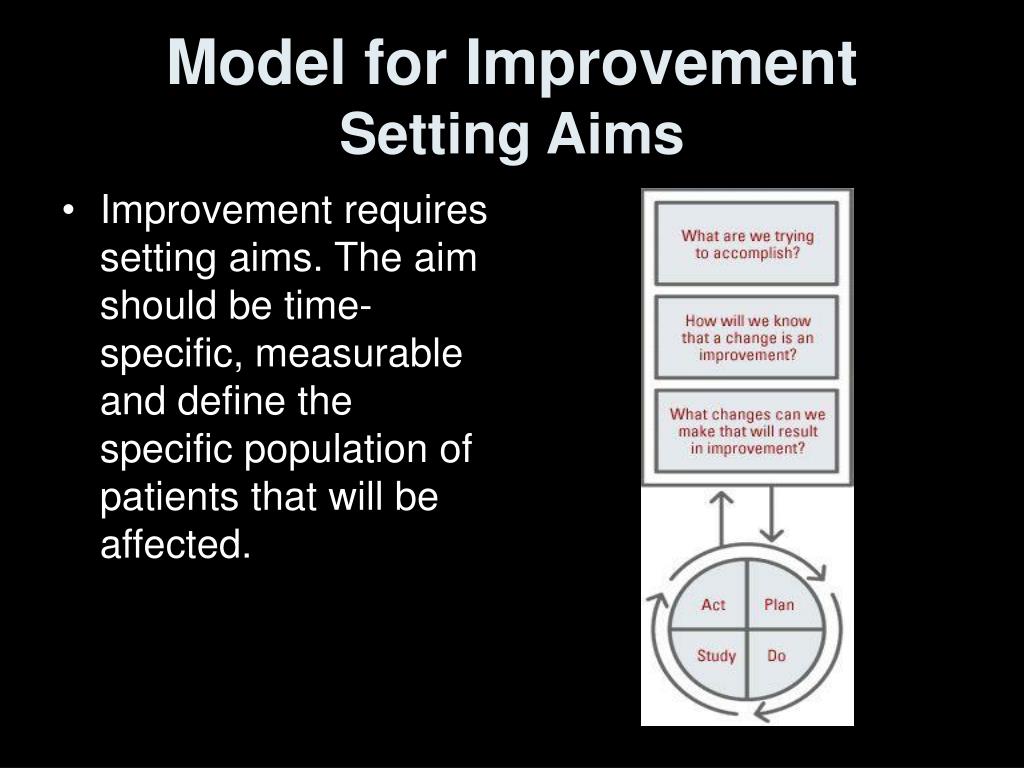 Model for Improvement
Setting Aims

• Improvement requires setting aims. The aim should be time-specific, measurable and define the specific population of patients that will be affected.

What are we trying to accomplish?

How will we know that a change is an improvement?

What changes can we make that will result in improvement?

Act
Plan
Study
Do